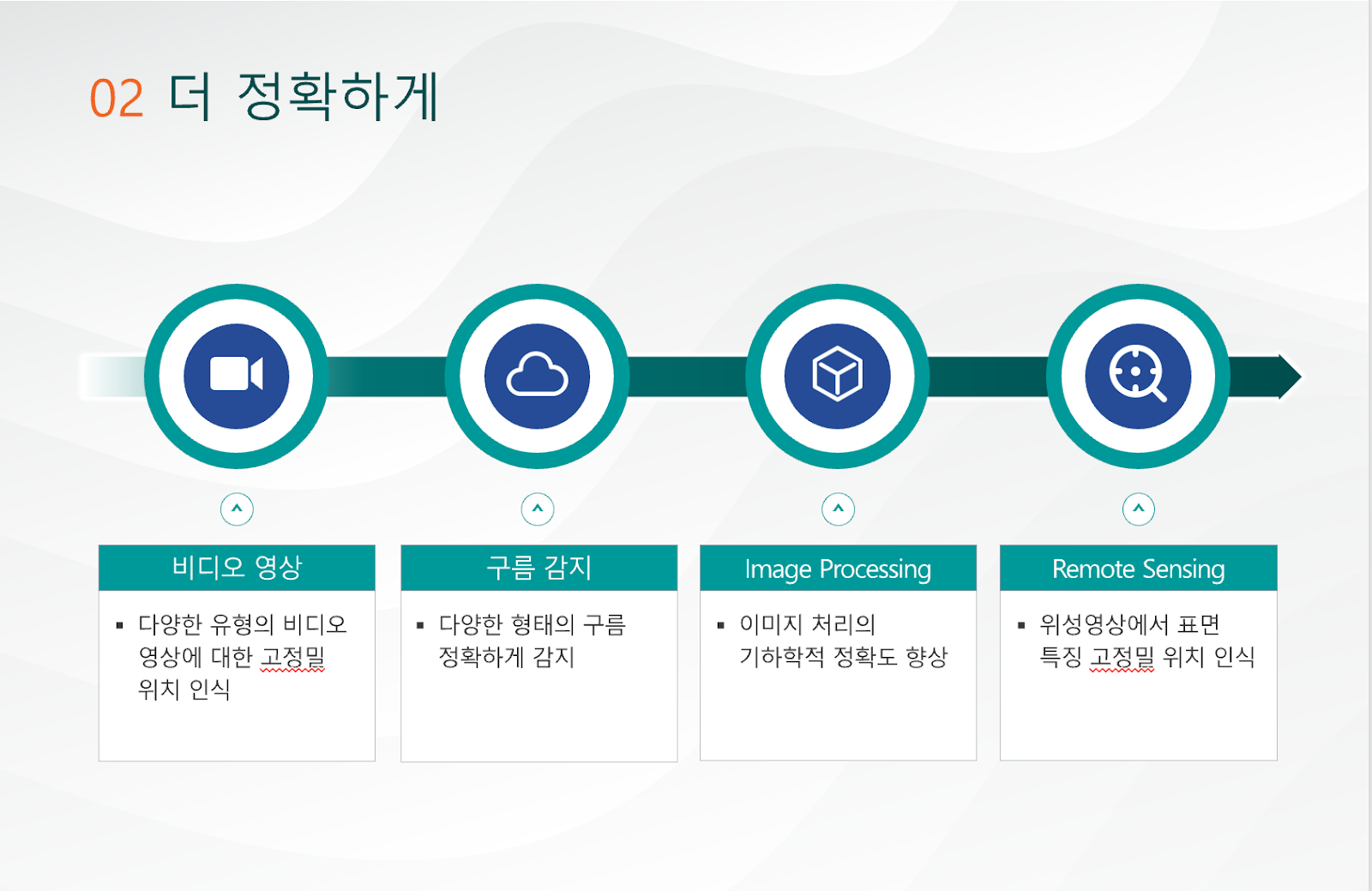 02 더 정확하게

비디오 영상

▪ 다양한 유형의 비디오 영상에 대한 고정밀 위치 인식

구름 감지

▪ 다양한 형태의 구름 정확하게 감지

Image Processing

▪ 이미지 처리의 기하학적 정확도 향상

Remote Sensing

▪ 위성영상에서 표면 특징 고정밀 위치 인식